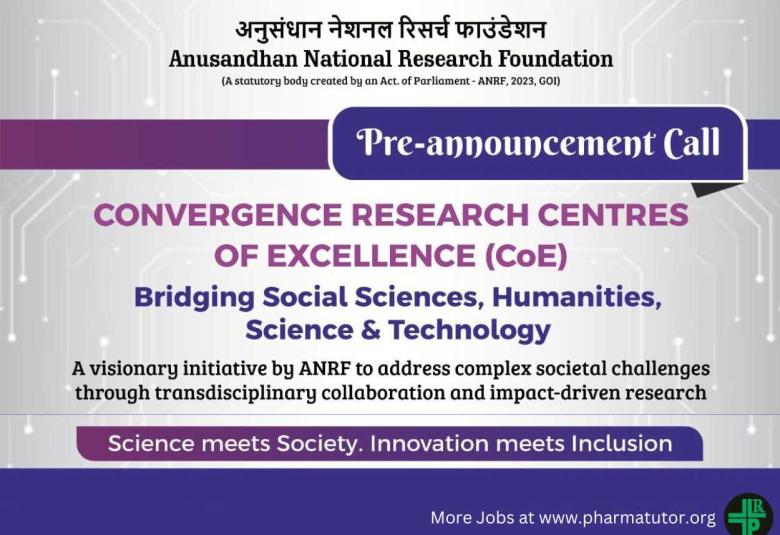 अनुसंधान नेशनल रिसर्च फाउंडेशन
Anusandhan National Research Foundation
(A statutory body created by an Act. of Parliament - ANRF, 2023, GOI)

Pre-announcement Call

CONVERGENCE RESEARCH CENTRES OF EXCELLENCE (CoE)

Bridging Social Sciences, Humanities, Science & Technology

A visionary initiative by ANRF to address complex societal challenges through transdisciplinary collaboration and impact-driven research

Science meets Society. Innovation meets Inclusion

More Jobs at www.pharmatutor.org